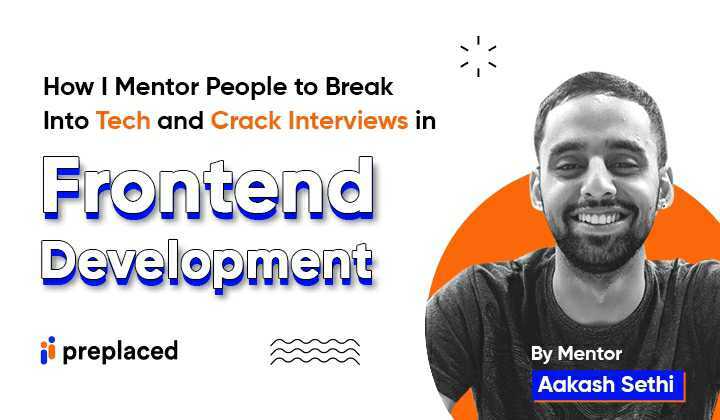 How I Mentor People to Break Into Tech and Crack Interviews in

Frontend Development

preplaced

By Mentor
Aakash Sethi